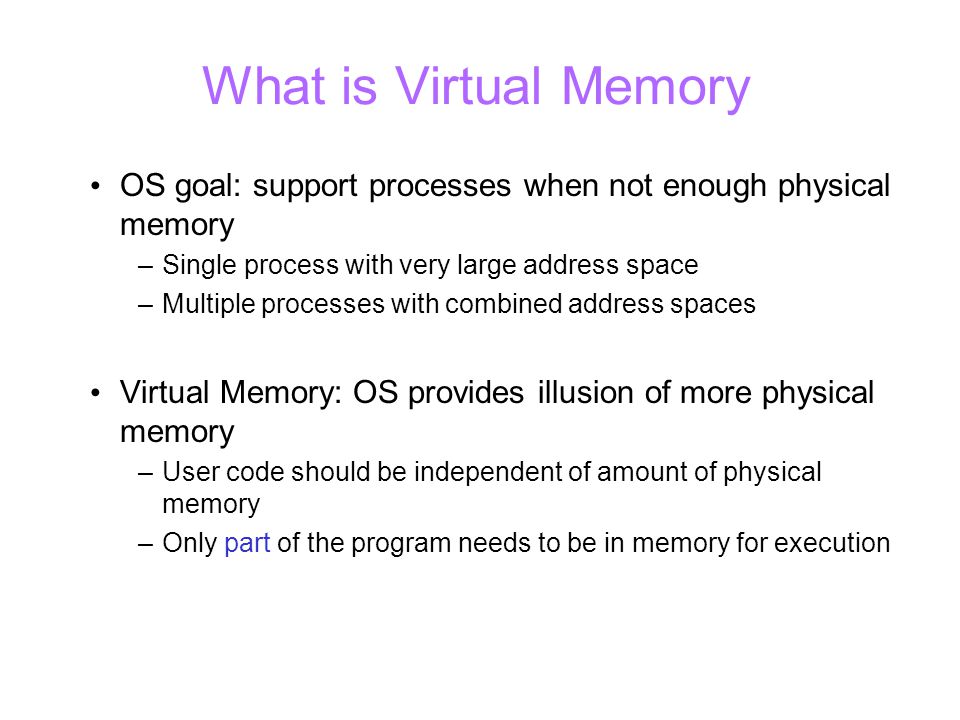 What is Virtual Memory

• OS goal: support processes when not enough physical memory
– Single process with very large address space
– Multiple processes with combined address spaces

• Virtual Memory: OS provides illusion of more physical memory
– User code should be independent of amount of physical memory
– Only part of the program needs to be in memory for execution